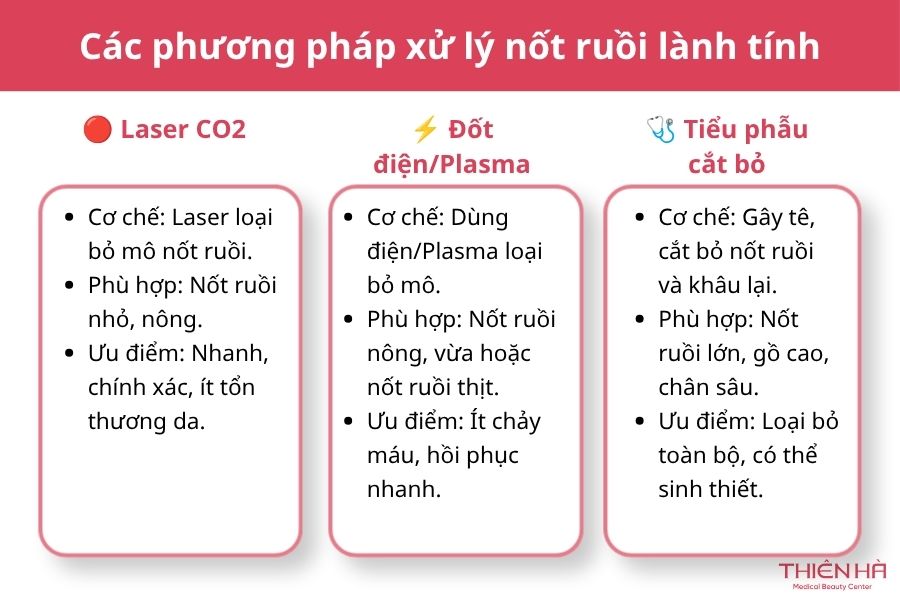 Các phương pháp xử lý nốt ruồi lành tính

🔴 Laser CO2

- Cơ chế: Laser loại bỏ mô nốt ruồi.
- Phù hợp: Nốt ruồi nhỏ, nông.
- Ưu điểm: Nhanh, chính xác, ít tổn thương da.

⚡ Đốt điện/Plasma

- Cơ chế: Dùng điện/Plasma loại bỏ mô.
- Phù hợp: Nốt ruồi nông, vừa hoặc nốt ruồi thịt.
- Ưu điểm: Ít chảy máu, hồi phục nhanh.

🩺 Tiểu phẫu cắt bỏ

- Cơ chế: Gây tê, cắt bỏ nốt ruồi và khâu lại.
- Phù hợp: Nốt ruồi lớn, gồ cao, chân sâu.
- Ưu điểm: Loại bỏ toàn bộ, có thể sinh thiết.

THIÊN HÀ
Medical Beauty Center